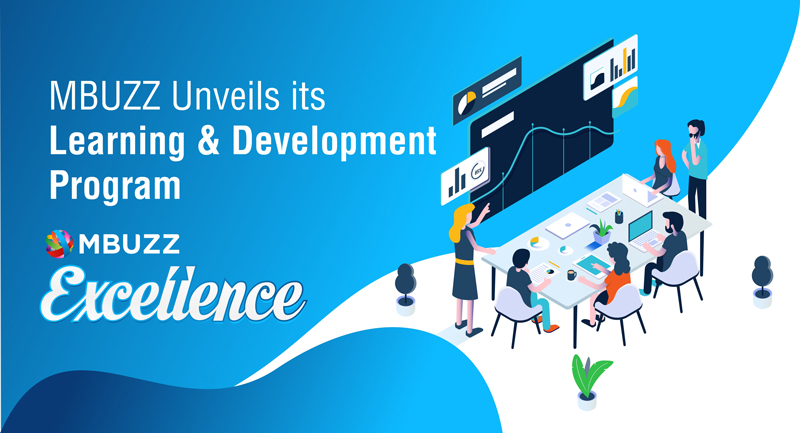 MBUZZ Unveils its
Learning & Development Program

MBUZZ
Excellence